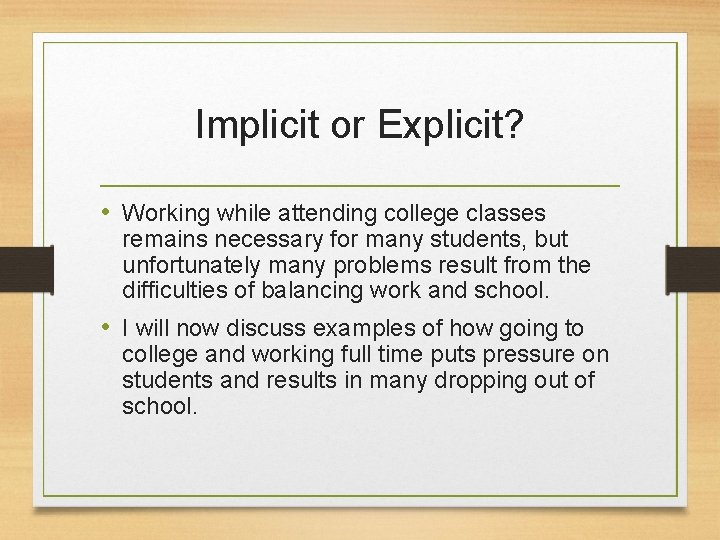 Implicit or Explicit?

• Working while attending college classes remains necessary for many students, but unfortunately many problems result from the difficulties of balancing work and school.

• I will now discuss examples of how going to college and working full time puts pressure on students and results in many dropping out of school.